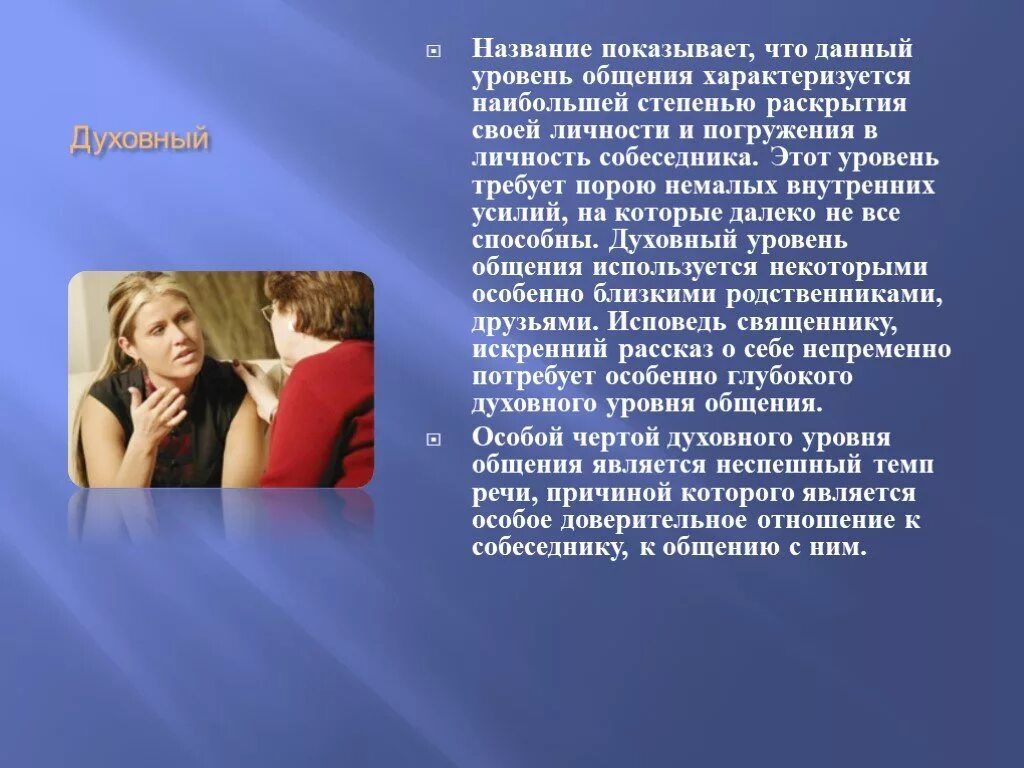 Духовный

Название показывает, что данный уровень общения характеризуется наибольшей степенью раскрытия своей личности и погружения в личность собеседника. Этот уровень требует порою немалых внутренних усилий, на которые далеко не все способны. Духовный уровень общения используется некоторыми особенно близкими родственниками, друзьями. Исповедь священнику, искренний рассказ о себе непременно потребует особенно глубокого духовного уровня общения.

Особой чертой духовного уровня общения является неспешный темп речи, причиной которого является особое доверительное отношение к собеседнику, к общению с ним.